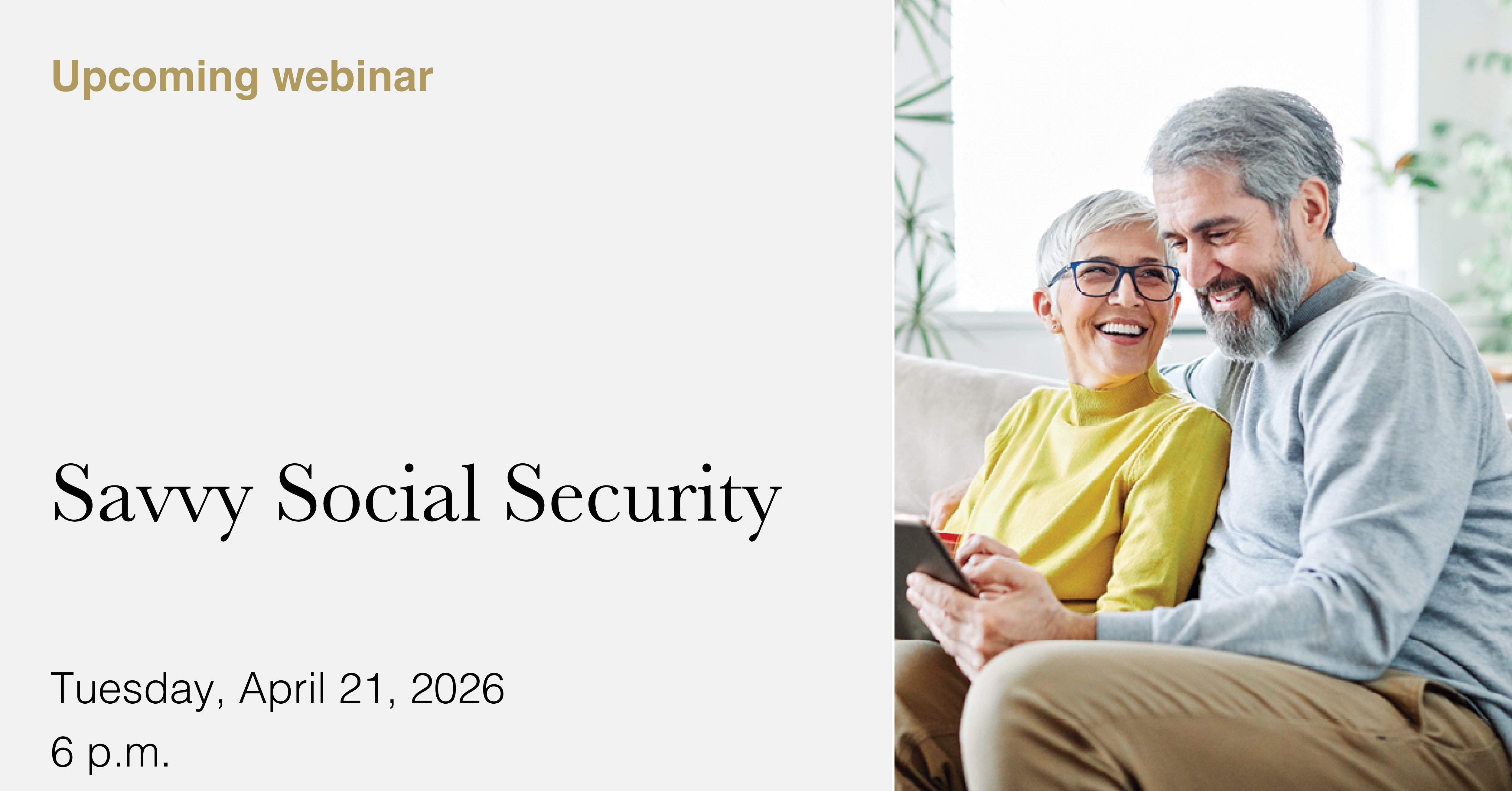 Upcoming webinar

Savvy Social Security

Tuesday, April 21, 2026
6 p.m.